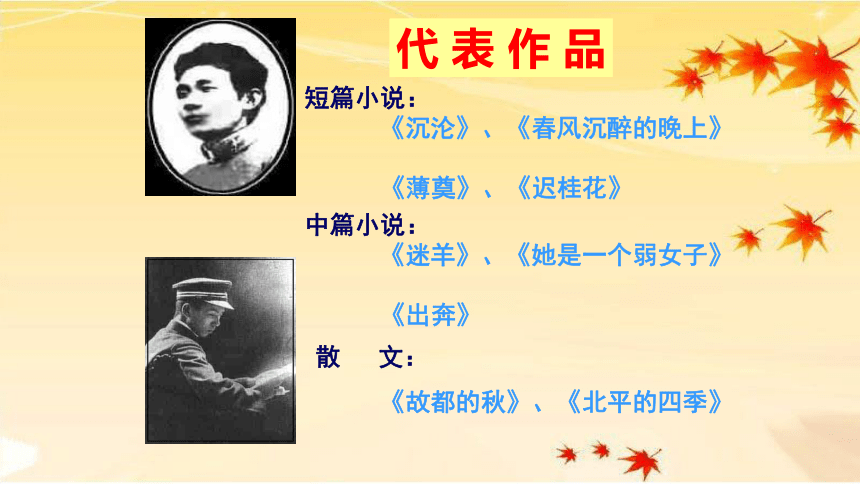 代表作品

短篇小说：

《沉沦》、《春风沉醉的晚上》

《薄奠》、《迟桂花》

中篇小说：

《迷羊》、《她是一个弱女子》

《出奔》

散　文：

《故都的秋》、《北平的四季》